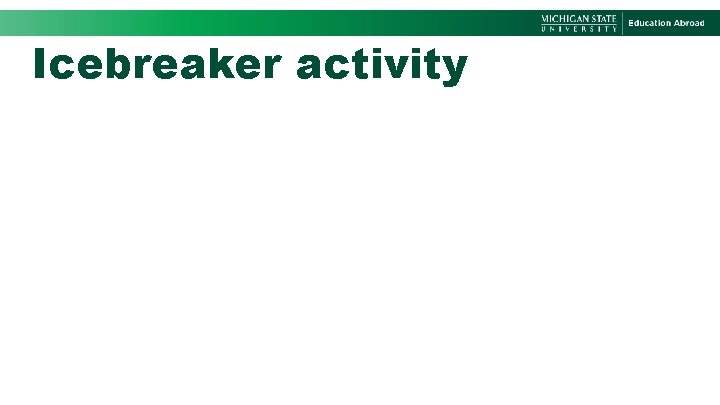 MICHIGAN STATE UNIVERSITY | Education Abroad

Icebreaker activity